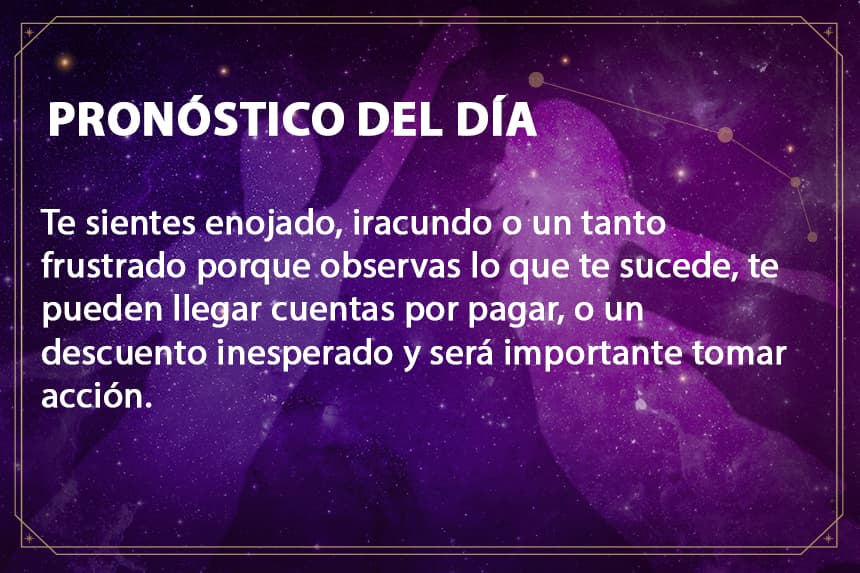 PRONÓSTICO DEL DÍA

Te sientes enojado, iracundo o un tanto frustrado porque observas lo que te sucede, te pueden llegar cuentas por pagar, o un descuento inesperado y será importante tomar acción.